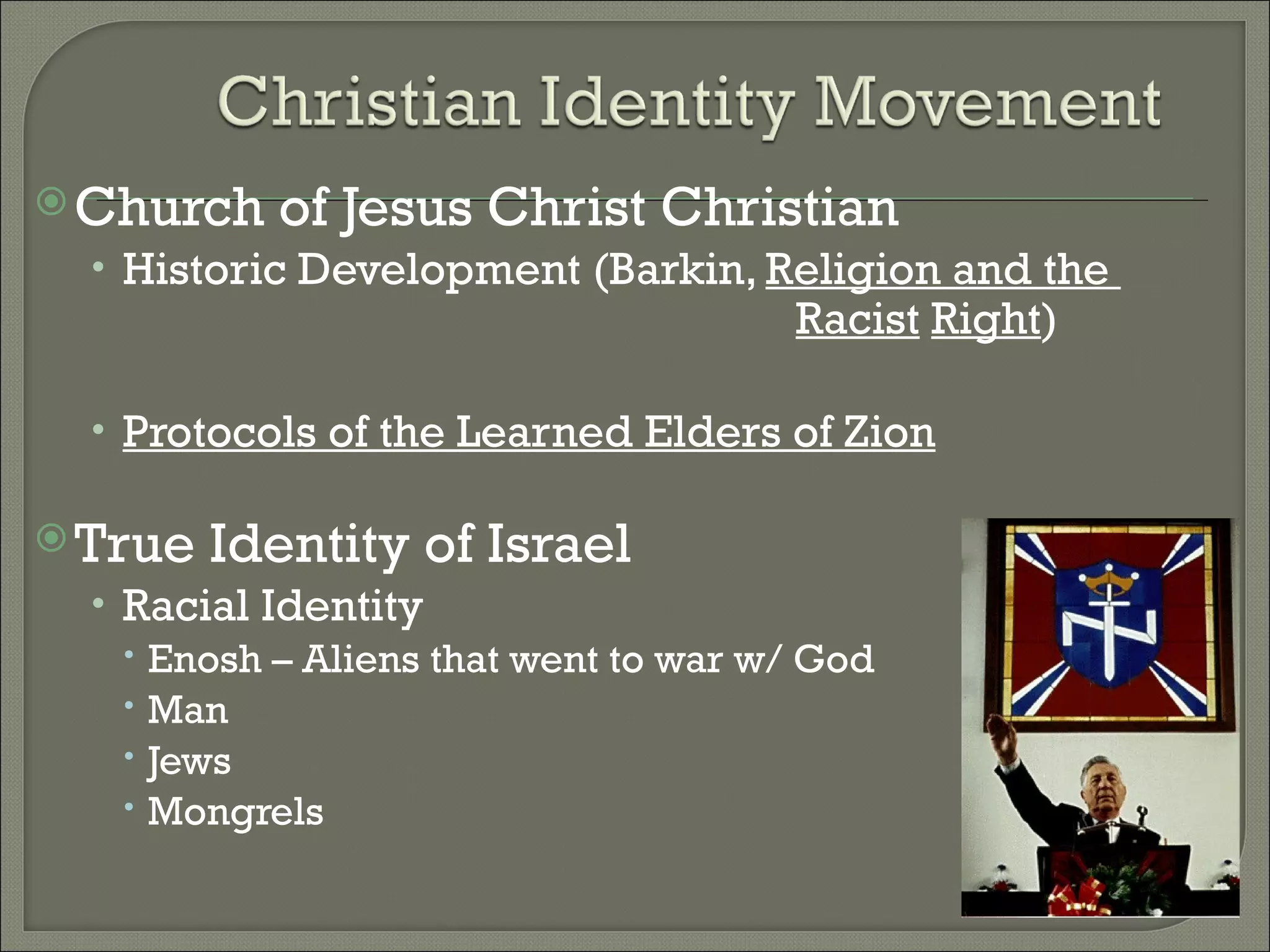 Christian Identity Movement

Church of Jesus Christ Christian

Historic Development (Barkin, Religion and the Racist Right)

Protocols of the Learned Elders of Zion

True Identity of Israel

Racial Identity

Enosh – Aliens that went to war w/ God

Man

Jews

Mongrels